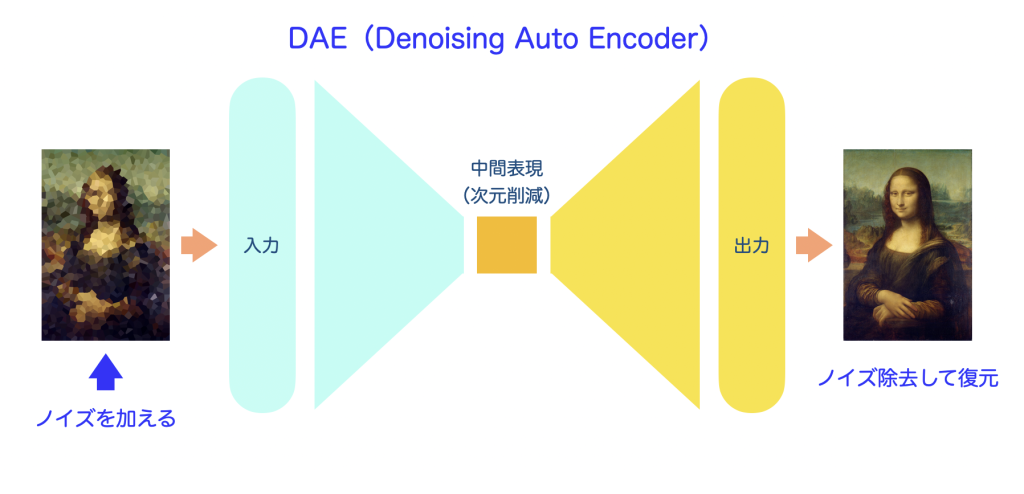 DAE（Denoising Auto Encoder）

入力

中間表現
（次元削減）

出力

ノイズを加える

ノイズ除去して復元